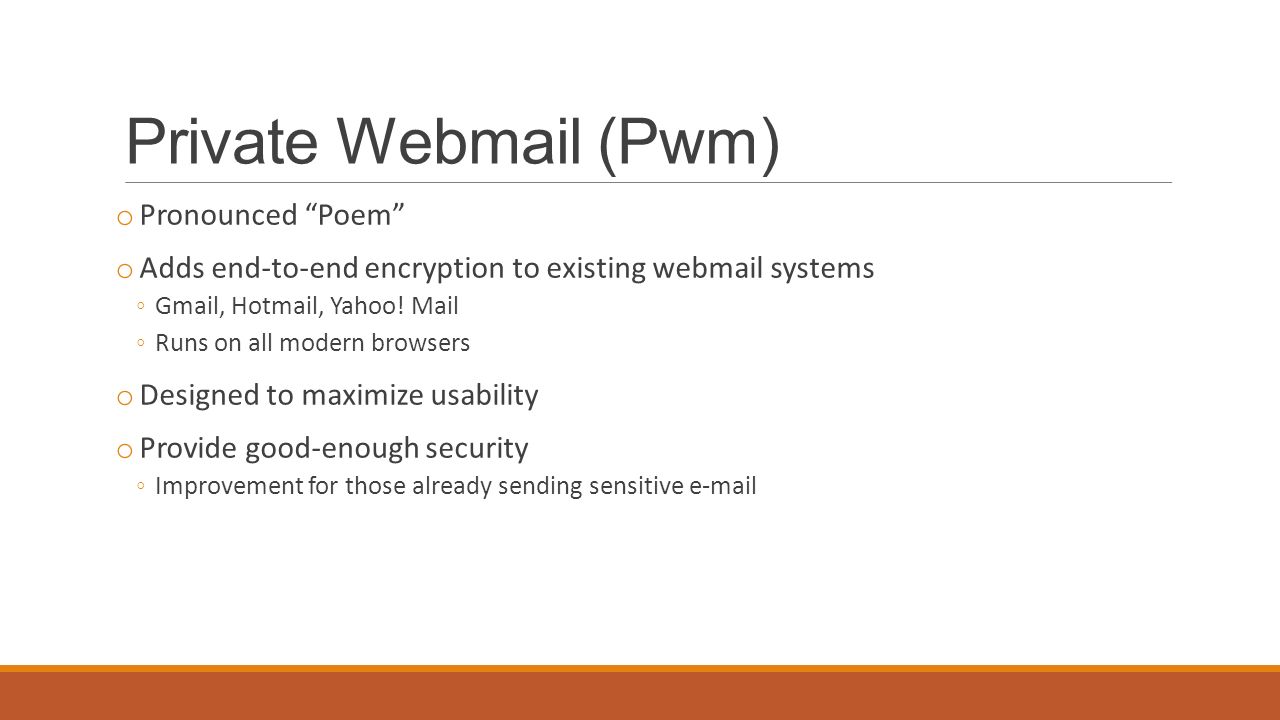 Private Webmail (Pwm)

o Pronounced “Poem”

o Adds end-to-end encryption to existing webmail systems
◦ Gmail, Hotmail, Yahoo! Mail
◦ Runs on all modern browsers

o Designed to maximize usability

o Provide good-enough security
◦ Improvement for those already sending sensitive e-mail